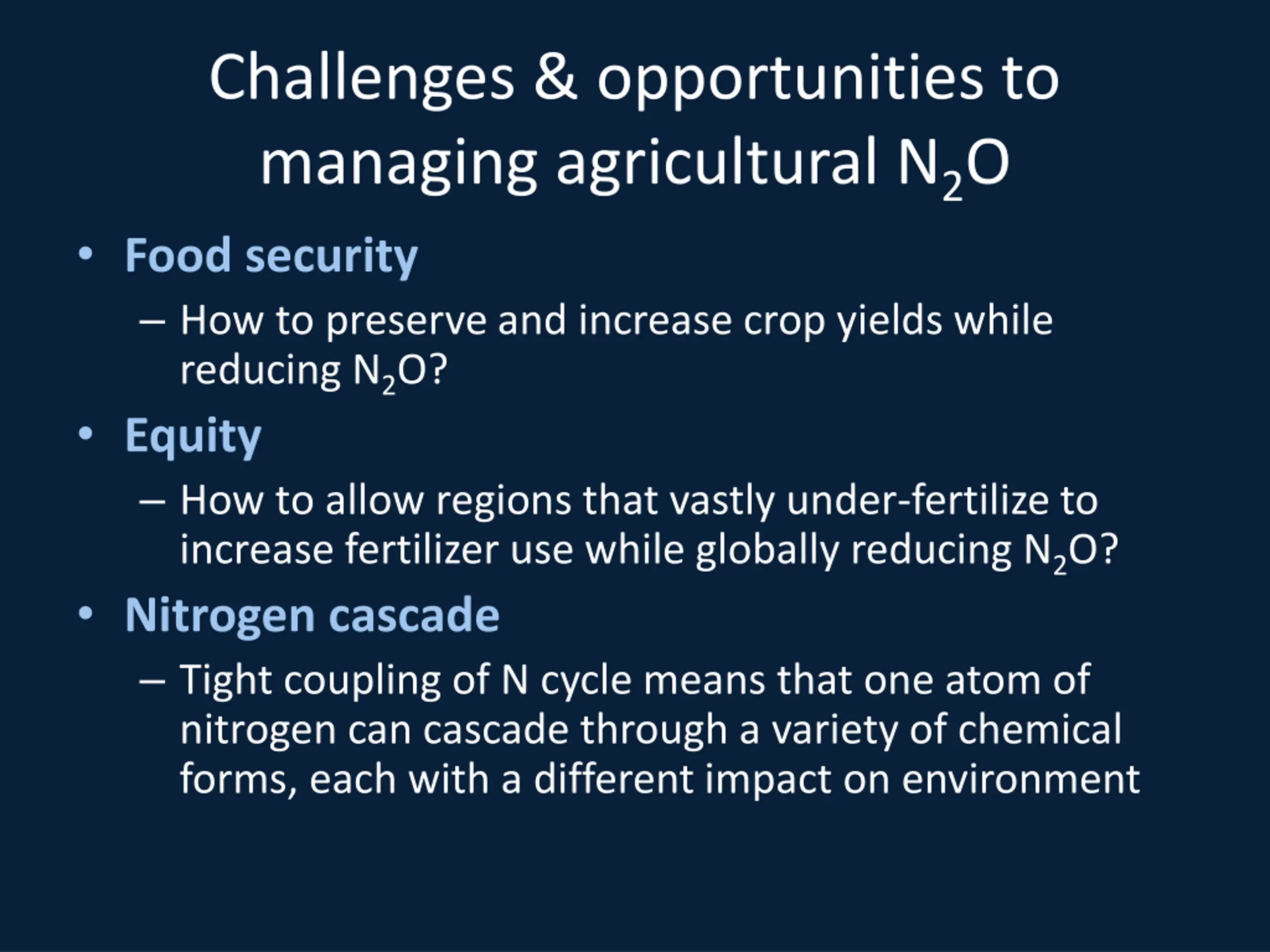 Challenges & opportunities to managing agricultural $N_2O$

• Food security
– How to preserve and increase crop yields while reducing $N_2O$?

• Equity
– How to allow regions that vastly under-fertilize to increase fertilizer use while globally reducing $N_2O$?

• Nitrogen cascade
– Tight coupling of N cycle means that one atom of nitrogen can cascade through a variety of chemical forms, each with a different impact on environment